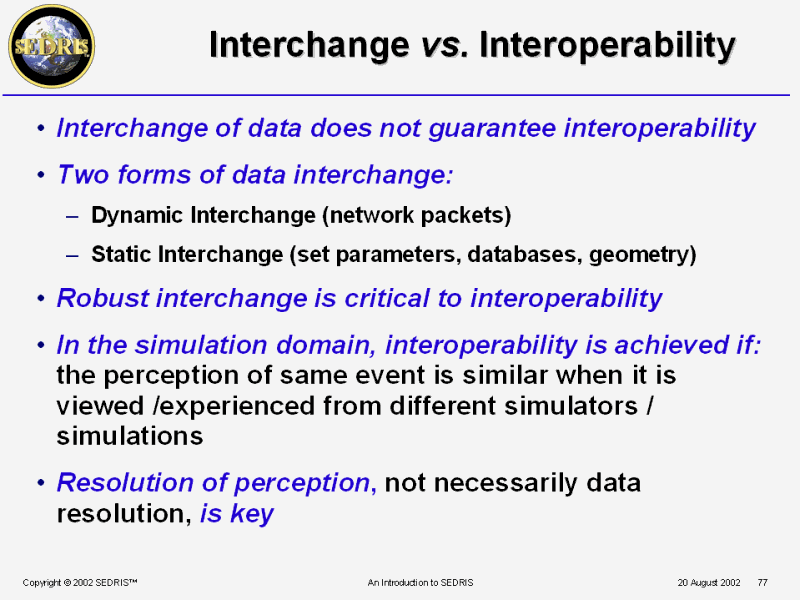 SEDRIS

Interchange vs. Interoperability

• Interchange of data does not guarantee interoperability

• Two forms of data interchange:

– Dynamic Interchange (network packets)

– Static Interchange (set parameters, databases, geometry)

• Robust interchange is critical to interoperability

• In the simulation domain, interoperability is achieved if: the perception of same event is similar when it is viewed /experienced from different simulators / simulations

• Resolution of perception, not necessarily data resolution, is key

Copyright © 2002 SEDRIS™ An Introduction to SEDRIS 20 August 2002 77